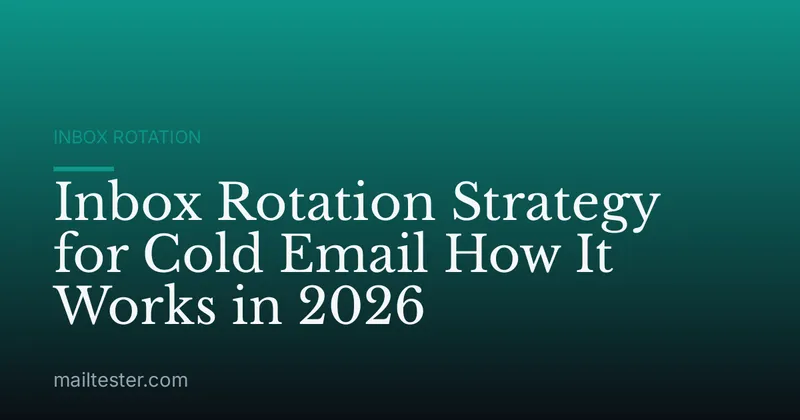 INBOX ROTATION

Inbox Rotation Strategy for Cold Email How It Works in 2026

mailtester.com